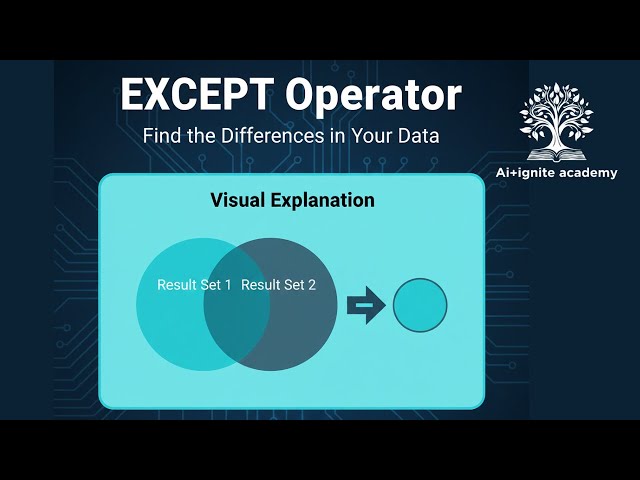 EXCEPT Operator

Find the Differences in Your Data

Ai+ignite academy

Visual Explanation

Result Set 1 Result Set 2